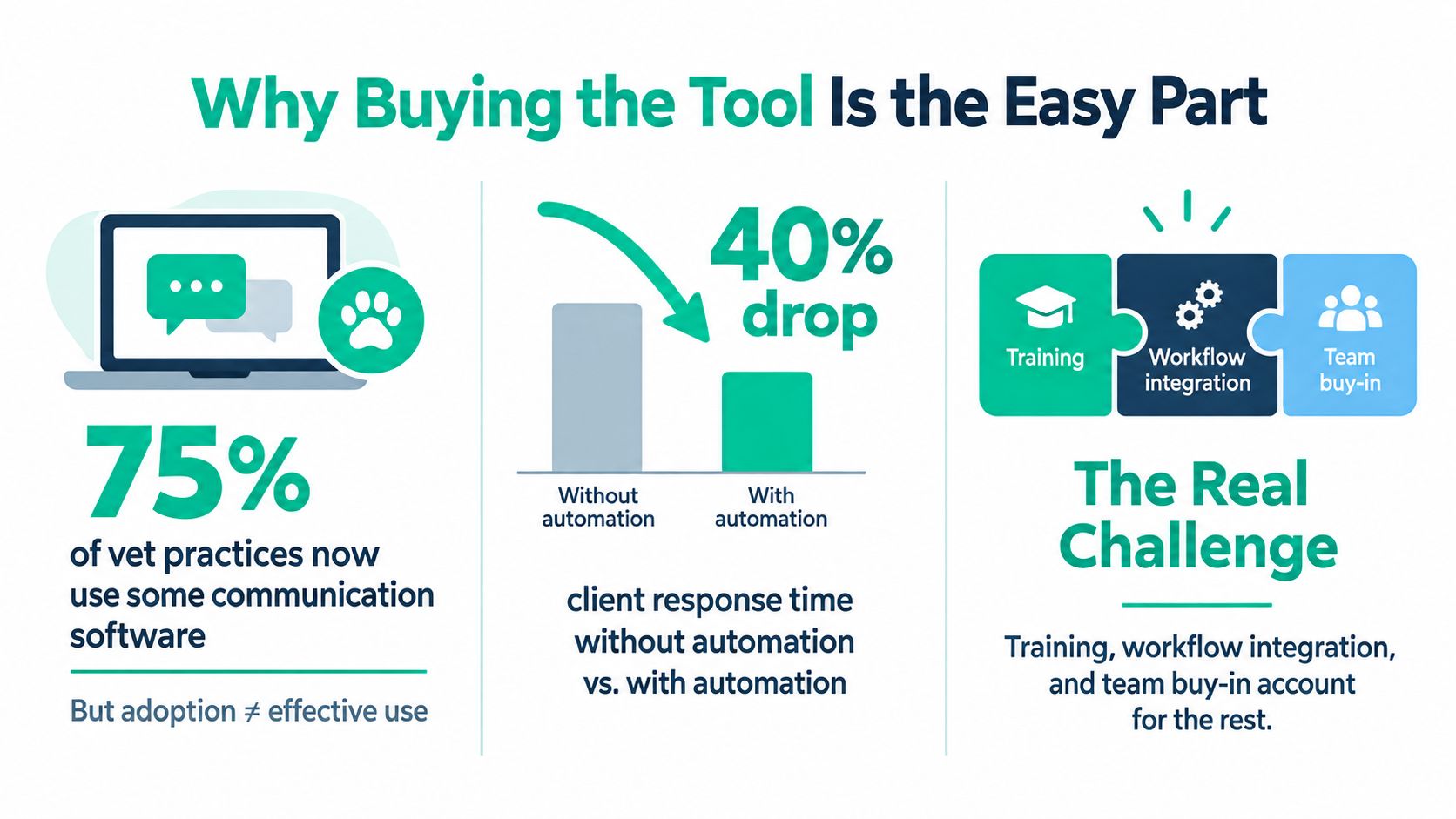 Why Buying the Tool Is the Easy Part

75%

of vet practices now use some communication software

But adoption ≠ effective use

40% drop

Without automation

With automation

client response time without automation vs. with automation

Training

Workflow integration

Team buy-in

The Real Challenge

Training, workflow integration, and team buy-in account for the rest.